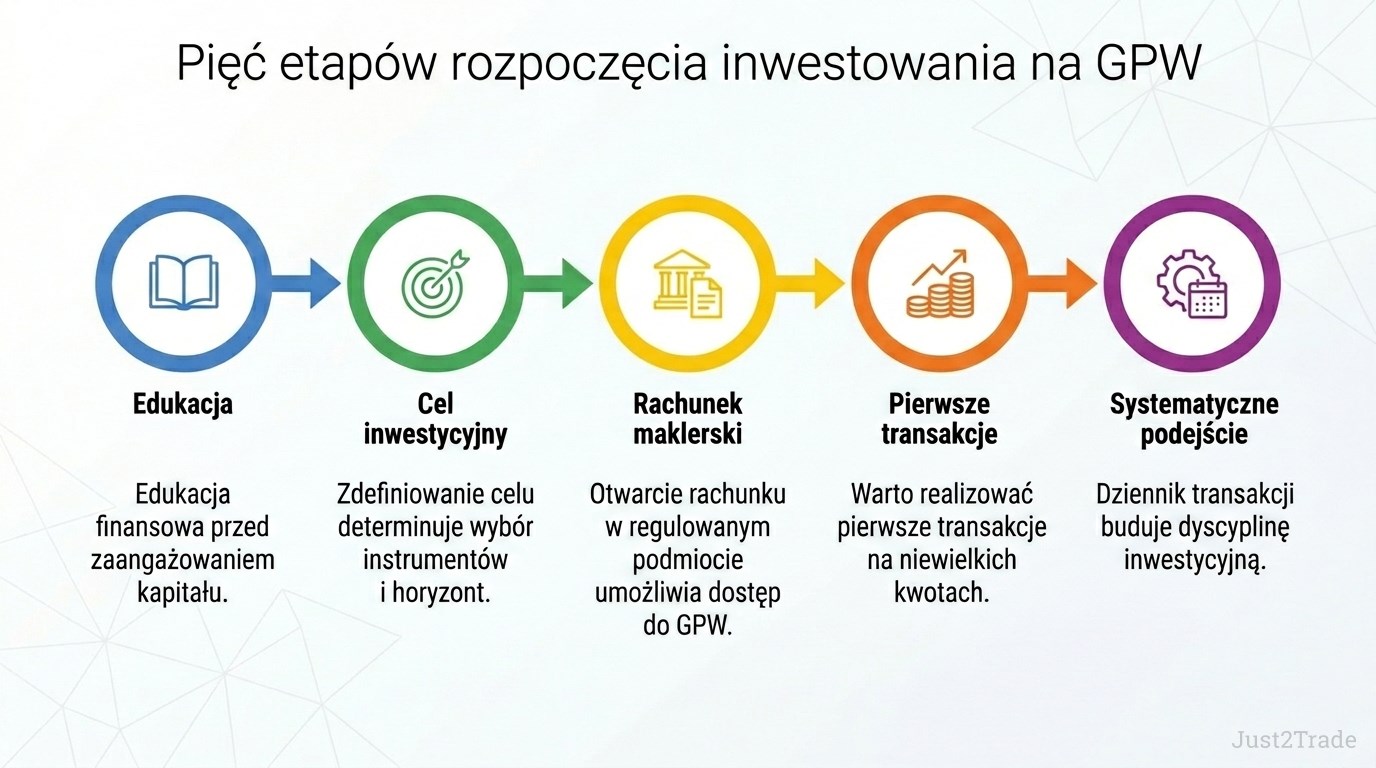 Pięć etapów rozpoczęcia inwestowania na GPW

Edukacja

Edukacja finansowa przed zaangażowaniem kapitału.

Cel inwestycyjny

Zdefiniowanie celu determinuje wybór instrumentów i horyzont.

Rachunek maklerski

Otwarcie rachunku w regulowanym podmiocie umożliwia dostęp do GPW.

Pierwsze transakcje

Warto realizować pierwsze transakcje na niewielkich kwotach.

Systematyczne podejście

Dziennik transakcji buduje dyscyplinę inwestycyjną.

Just2Trade